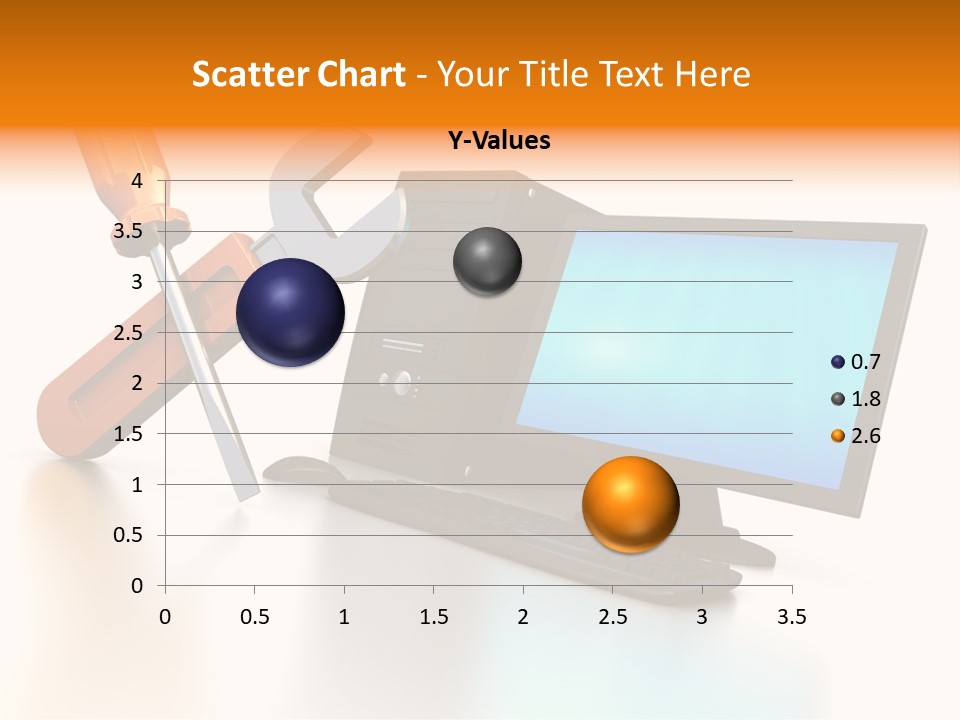 Scatter Chart - Your Title Text Here

Y-Values

4
3.5
3
2.5
2
1.5
1
0.5
0

0 0.5 1 1.5 2 2.5 3 3.5

0.7
1.8
2.6